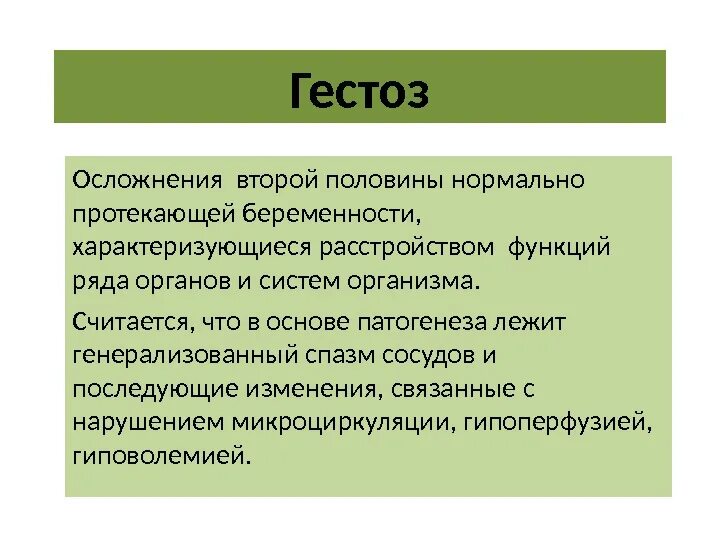 Гестоз

Осложнения второй половины нормально протекающей беременности, характеризующиеся расстройством функций ряда органов и систем организма.

Считается, что в основе патогенеза лежит генерализованный спазм сосудов и последующие изменения, связанные с нарушением микроциркуляции, гипоперфузией, гиповолемией.